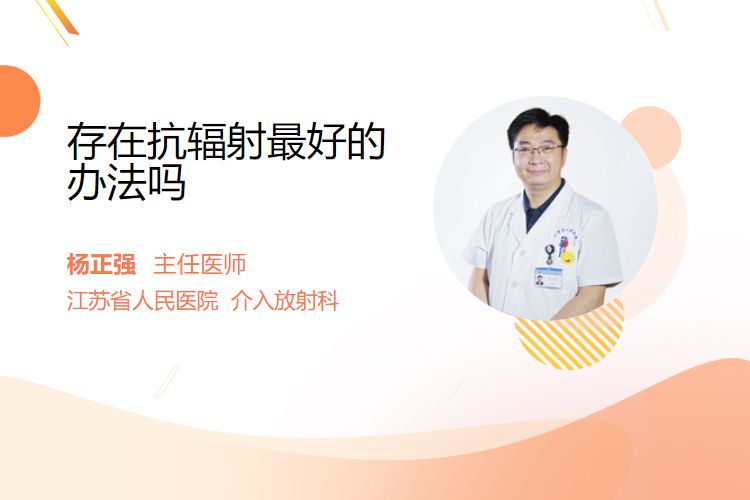 存在抗辐射最好的办法吗

杨正强 主任医师
江苏省人民医院 介入放射科